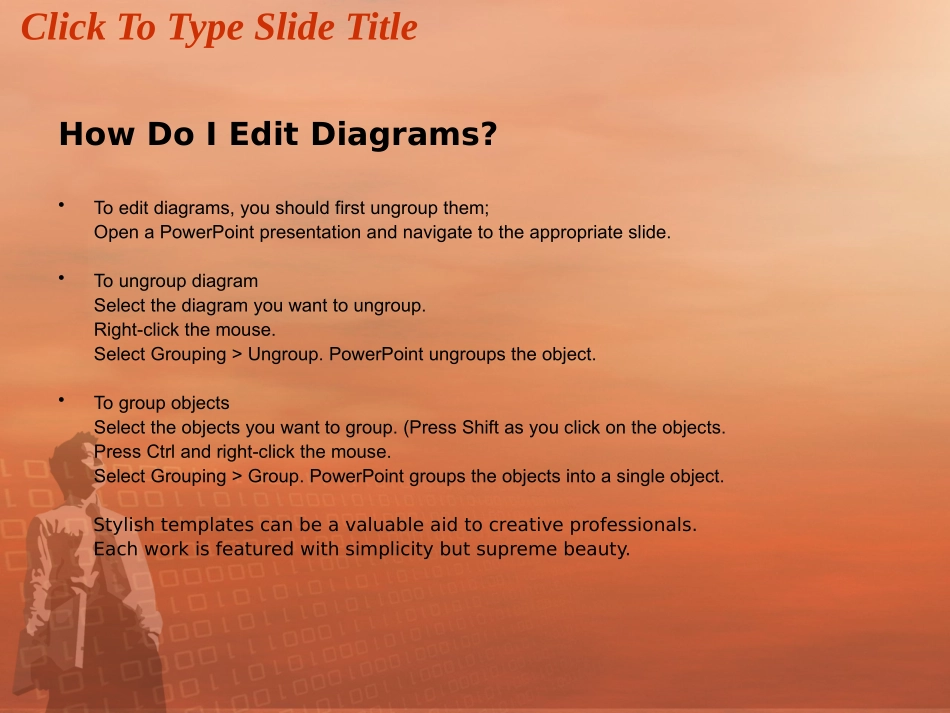 Click To Type Slide Title

How Do I Edit Diagrams?

• To edit diagrams, you should first ungroup them;
Open a PowerPoint presentation and navigate to the appropriate slide.

• To ungroup diagram
Select the diagram you want to ungroup.
Right-click the mouse.
Select Grouping > Ungroup. PowerPoint ungroups the object.

• To group objects
Select the objects you want to group. (Press Shift as you click on the objects.
Press Ctrl and right-click the mouse.
Select Grouping > Group. PowerPoint groups the objects into a single object.

Stylish templates can be a valuable aid to creative professionals.
Each work is featured with simplicity but supreme beauty.